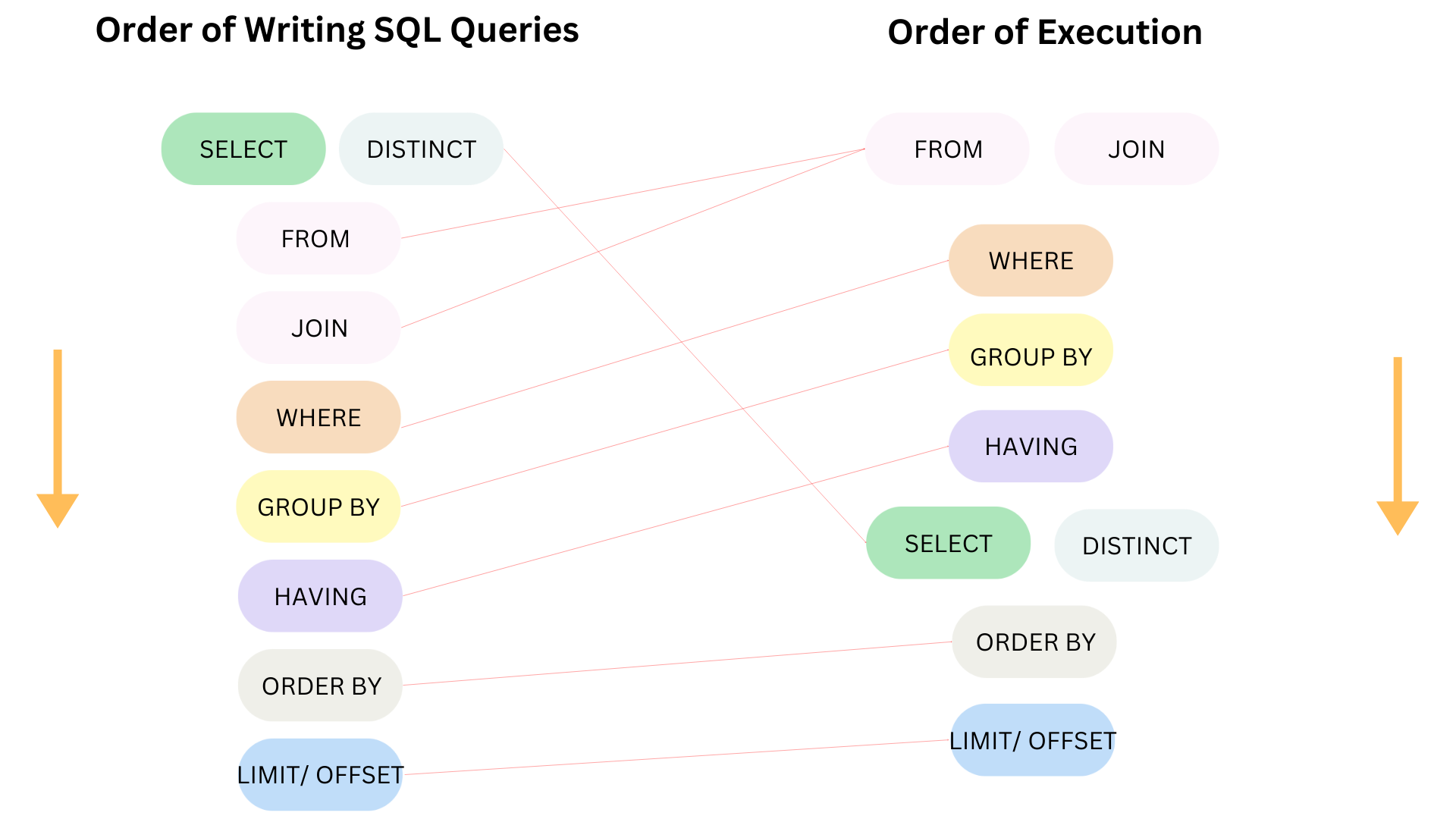 Order of Writing SQL Queries

SELECT DISTINCT

FROM

JOIN

WHERE

GROUP BY

HAVING

ORDER BY

LIMIT/ OFFSET

Order of Execution

FROM JOIN

WHERE

GROUP BY

HAVING

SELECT DISTINCT

ORDER BY

LIMIT/ OFFSET